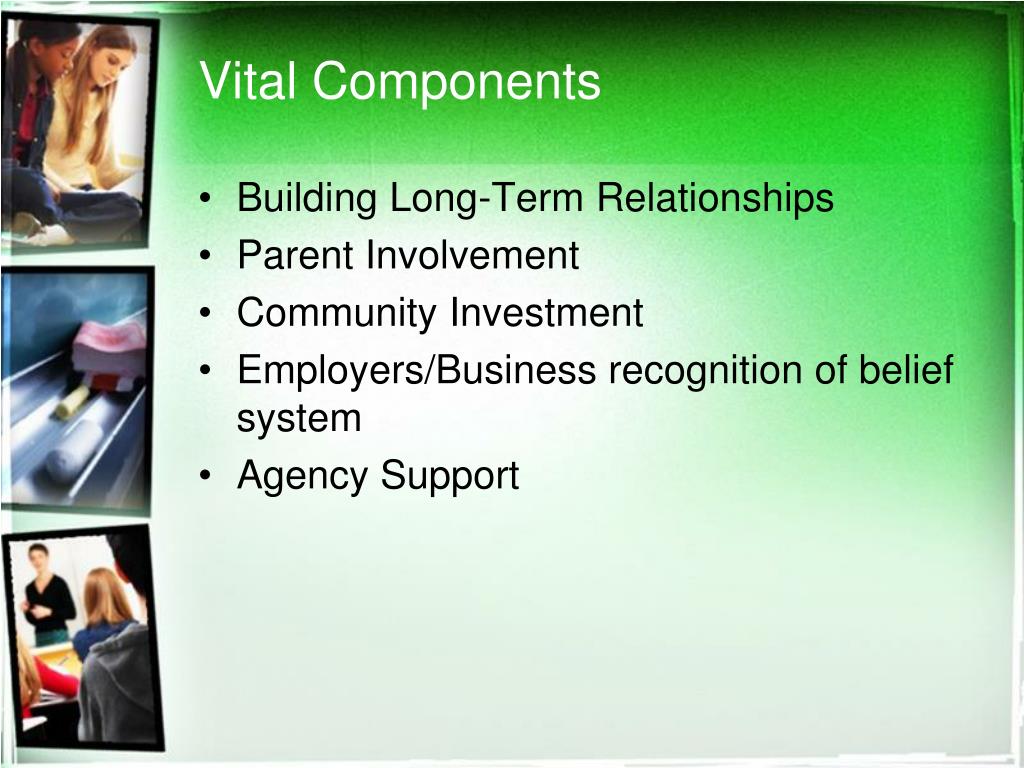 Vital Components

• Building Long-Term Relationships
• Parent Involvement
• Community Investment
• Employers/Business recognition of belief system
• Agency Support